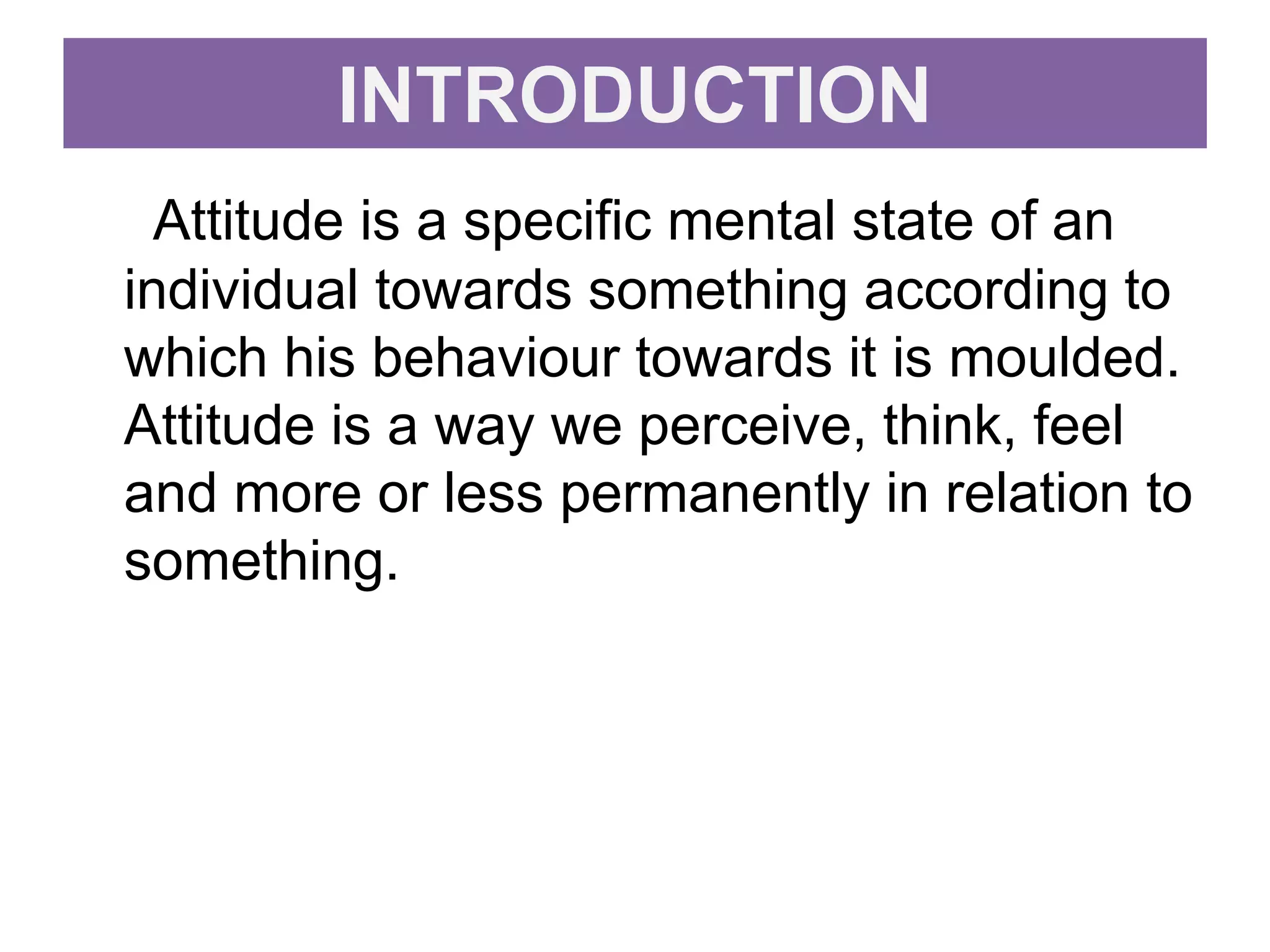 INTRODUCTION

Attitude is a specific mental state of an individual towards something according to which his behaviour towards it is moulded. Attitude is a way we perceive, think, feel and more or less permanently in relation to something.